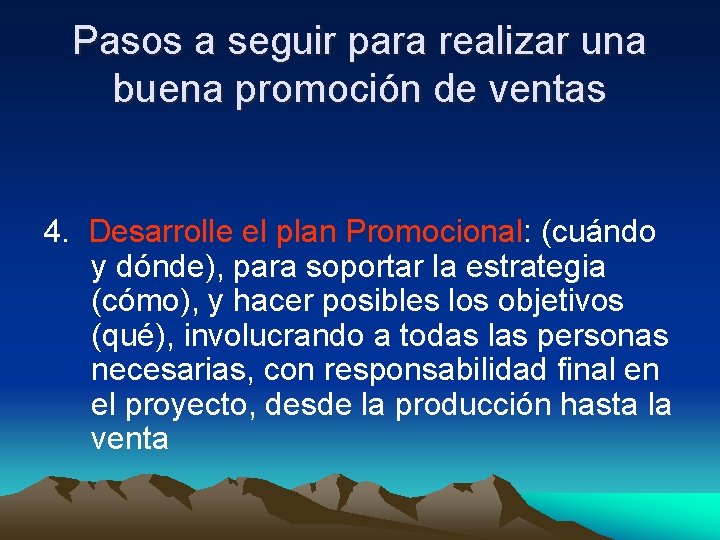 Pasos a seguir para realizar una buena promoción de ventas

4. Desarrolle el plan Promocional: (cuándo y dónde), para soportar la estrategia (cómo), y hacer posibles los objetivos (qué), involucrando a todas las personas necesarias, con responsabilidad final en el proyecto, desde la producción hasta la venta